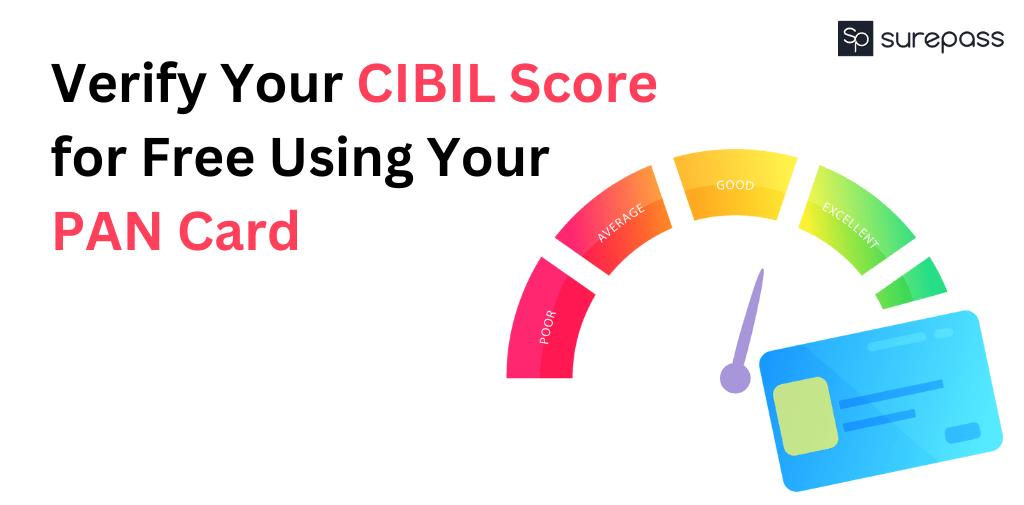 Sp surepass

Verify Your CIBIL Score for Free Using Your PAN Card

POOR
AVERAGE
GOOD
EXCELLENT